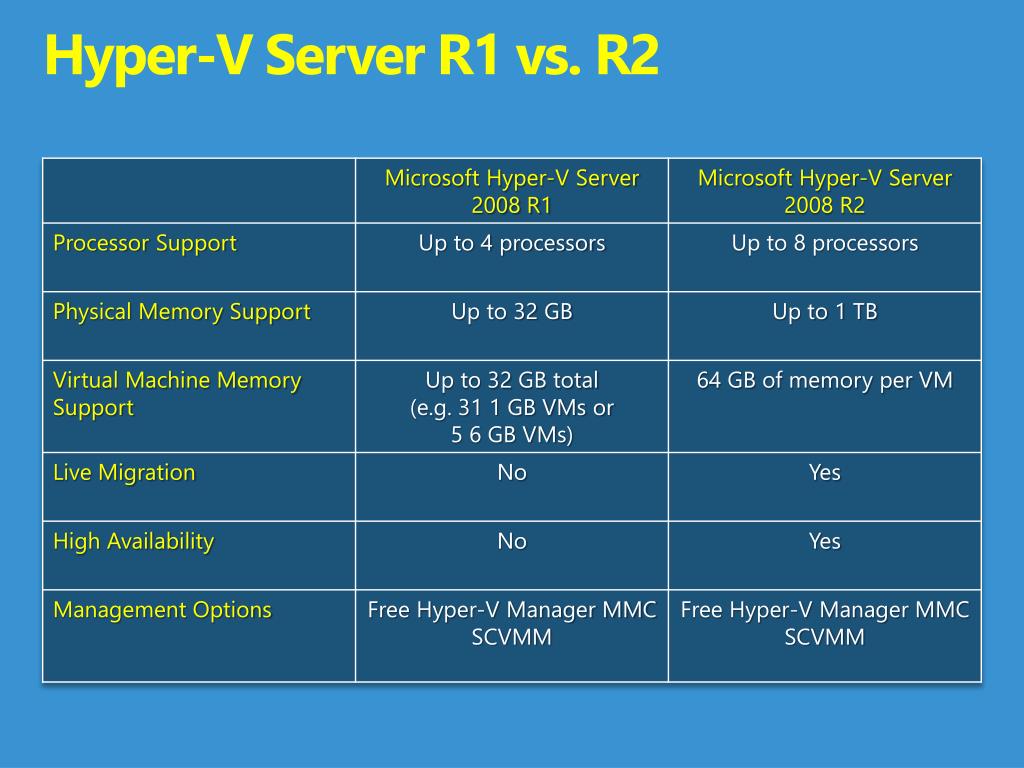 Hyper-V Server R1 vs. R2

| | Microsoft Hyper-V Server 2008 R1 | Microsoft Hyper-V Server 2008 R2 |
|---|---|---|
| Processor Support | Up to 4 processors | Up to 8 processors |
| Physical Memory Support | Up to 32 GB | Up to 1 TB |
| Virtual Machine Memory Support | Up to 32 GB total (e.g. 31 1 GB VMs or 5 6 GB VMs) | 64 GB of memory per VM |
| Live Migration | No | Yes |
| High Availability | No | Yes |
| Management Options | Free Hyper-V Manager MMC SCVMM | Free Hyper-V Manager MMC SCVMM |